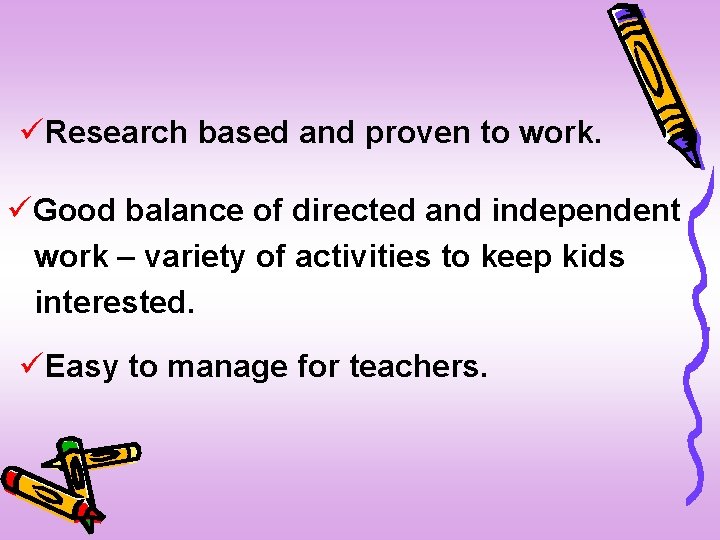 ✓Research based and proven to work.

✓Good balance of directed and independent work – variety of activities to keep kids interested.

✓Easy to manage for teachers.